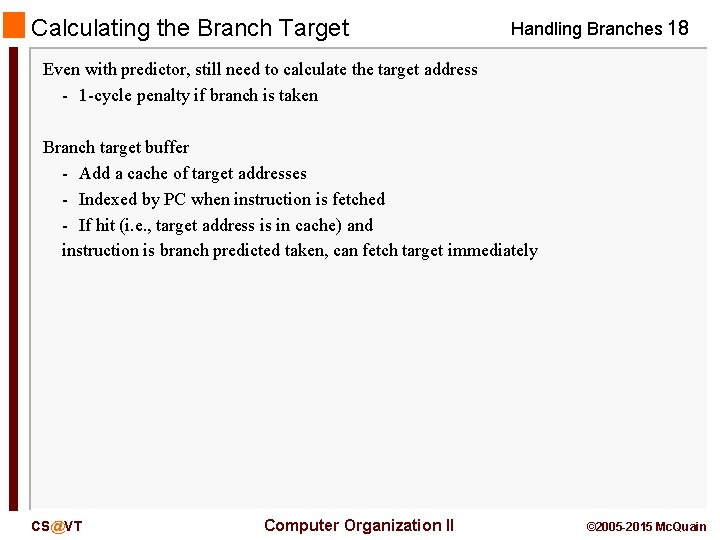 Calculating the Branch Target

Handling Branches 18

Even with predictor, still need to calculate the target address
- 1-cycle penalty if branch is taken

Branch target buffer
- Add a cache of target addresses
- Indexed by PC when instruction is fetched
- If hit (i.e., target address is in cache) and
instruction is branch predicted taken, can fetch target immediately

CS@VT

Computer Organization II

©2005-2015 McQuain